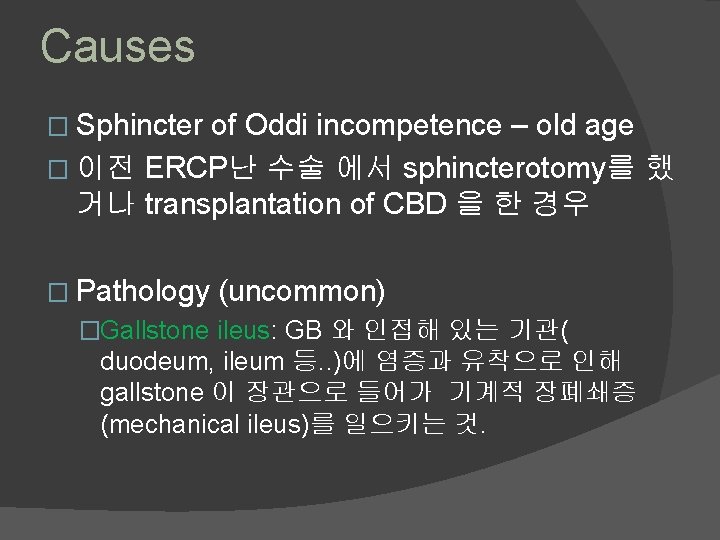 Causes

□ Sphincter of Oddi incompetence – old age

□ 이전 ERCP난 수술 에서 sphincterotomy를 했거나 transplantation of CBD 을 한 경우

□ Pathology (uncommon)

□Gallstone ileus: GB 와 인접해 있는 기관( duodeum, ileum 등..)에 염증과 유착으로 인해 gallstone 이 장관으로 들어가 기계적 장폐쇄증 (mechanical ileus)를 일으키는 것.